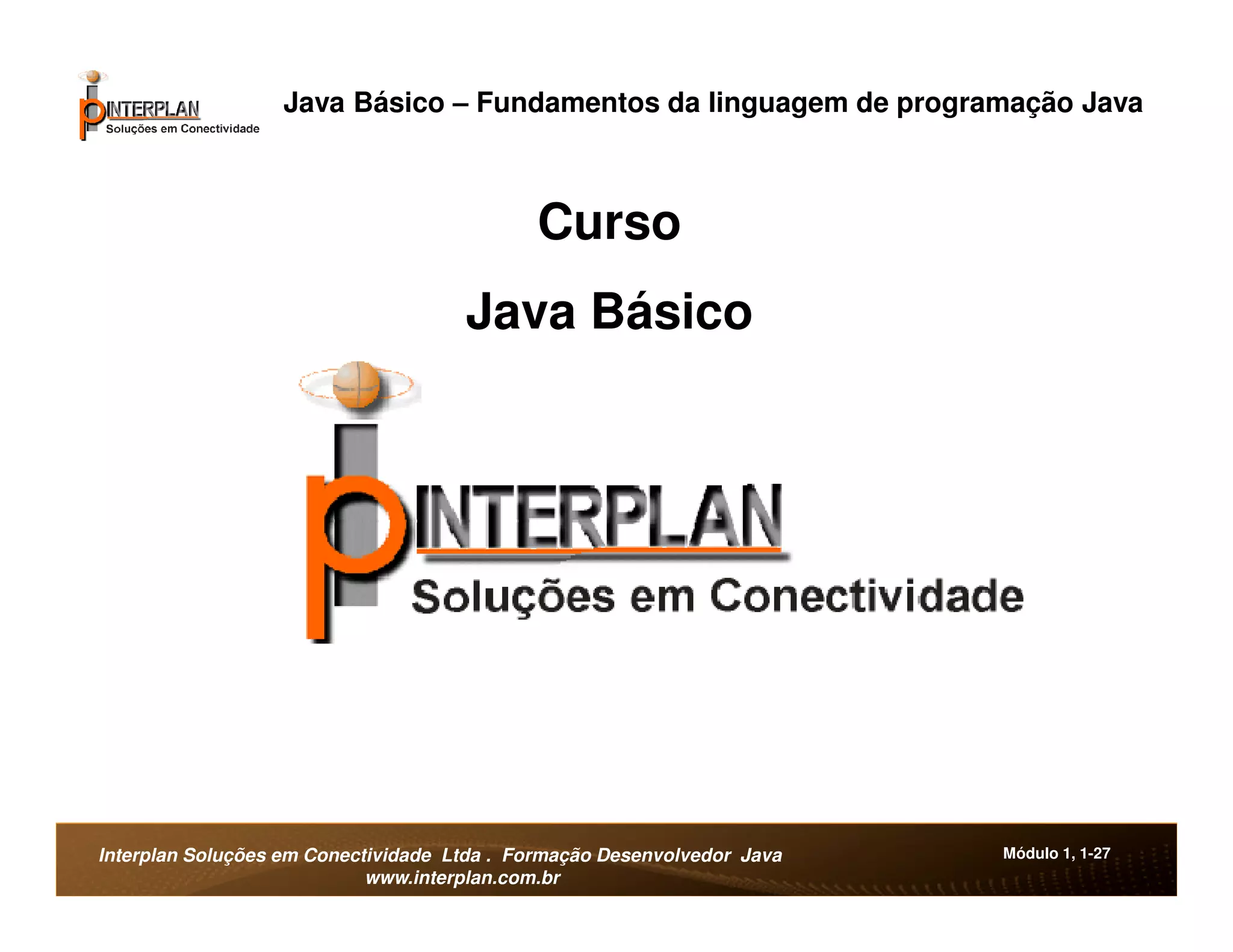 INTERPLAN
Soluções em Conectividade

Java Básico – Fundamentos da linguagem de programação Java

Curso

Java Básico

INTERPLAN
Soluções em Conectividade

Interplan Soluções em Conectividade Ltda . Formação Desenvolvedor Java
www.interplan.com.br

Módulo 1, 1-27